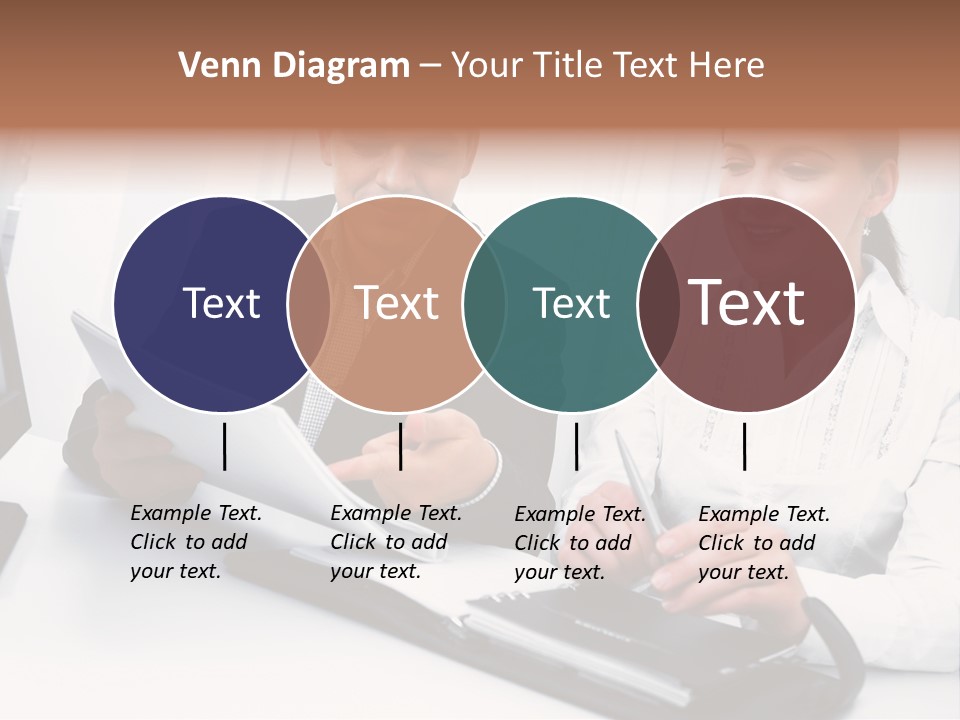 Venn Diagram – Your Title Text Here

Text

Text

Text

Text

Example Text. Click to add your text.

Example Text. Click to add your text.

Example Text. Click to add your text.

Example Text. Click to add your text.